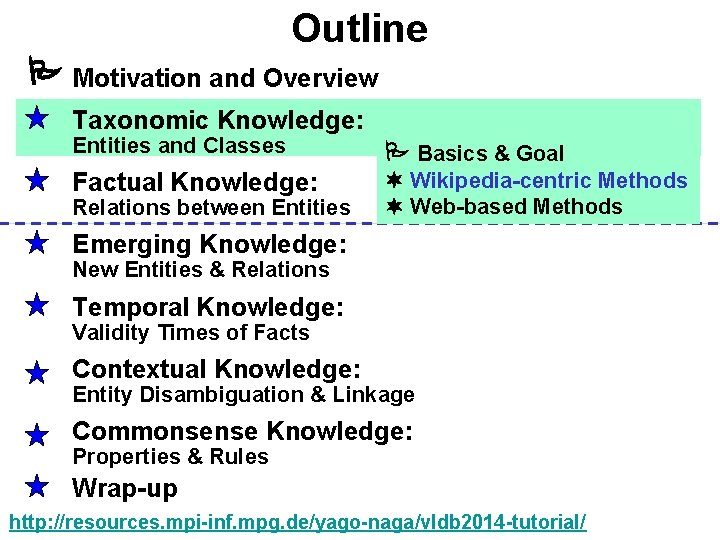 Outline

Motivation and Overview

Taxonomic Knowledge:
Entities and Classes

Basics & Goal
Wikipedia-centric Methods
Web-based Methods

Factual Knowledge:
Relations between Entities

Emerging Knowledge:
New Entities & Relations

Temporal Knowledge:
Validity Times of Facts

Contextual Knowledge:
Entity Disambiguation & Linkage

Commonsense Knowledge:
Properties & Rules

Wrap-up

http://resources.mpi-inf.mpg.de/yago-naga/vldb2014-tutorial/